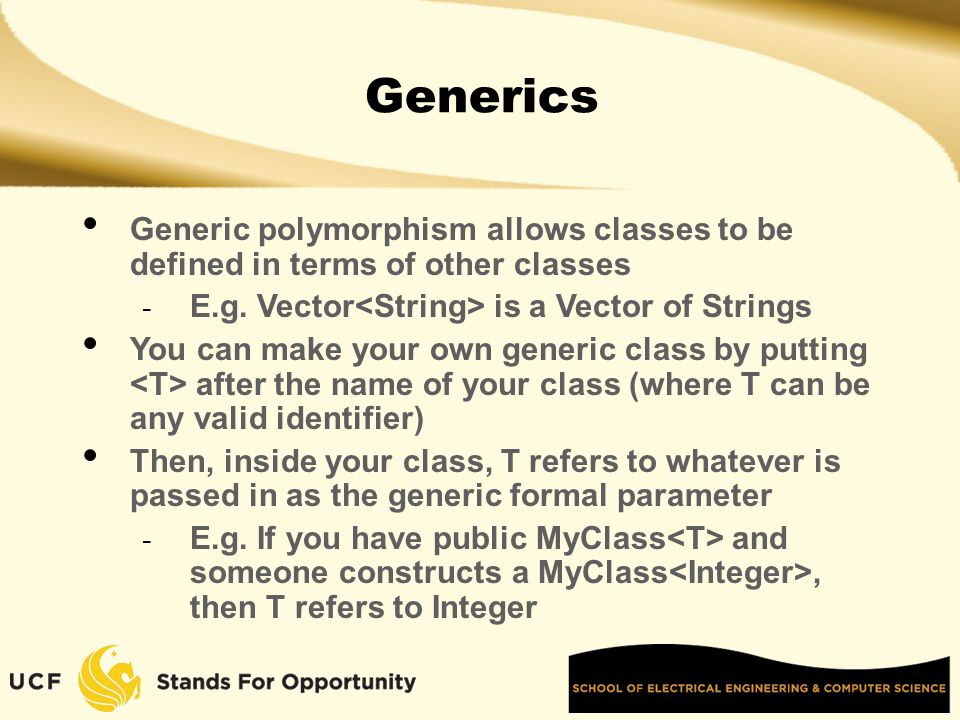 Generics

• Generic polymorphism allows classes to be defined in terms of other classes
 - E.g. Vector<String> is a Vector of Strings
• You can make your own generic class by putting <T> after the name of your class (where T can be any valid identifier)
• Then, inside your class, T refers to whatever is passed in as the generic formal parameter
 - E.g. If you have public MyClass<T> and someone constructs a MyClass<Integer>, then T refers to Integer

UCF Stands For Opportunity

SCHOOL OF ELECTRICAL ENGINEERING & COMPUTER SCIENCE